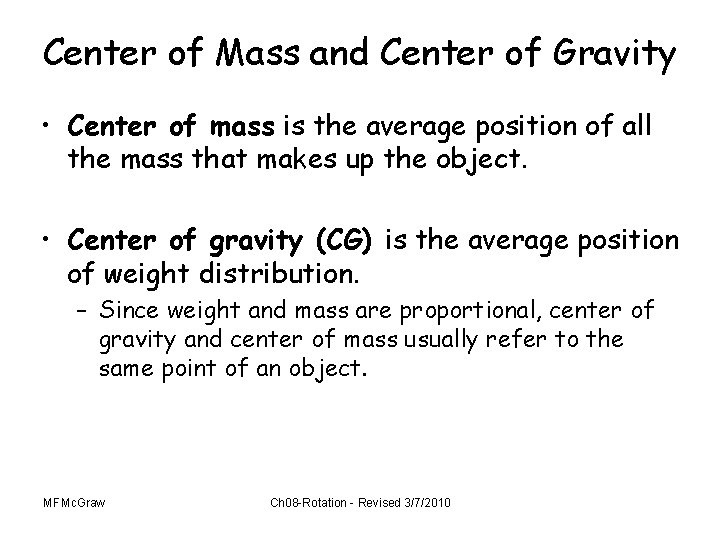 Center of Mass and Center of Gravity

• Center of mass is the average position of all the mass that makes up the object.

• Center of gravity (CG) is the average position of weight distribution.

– Since weight and mass are proportional, center of gravity and center of mass usually refer to the same point of an object.

MFMcGraw

Ch08-Rotation - Revised 3/7/2010